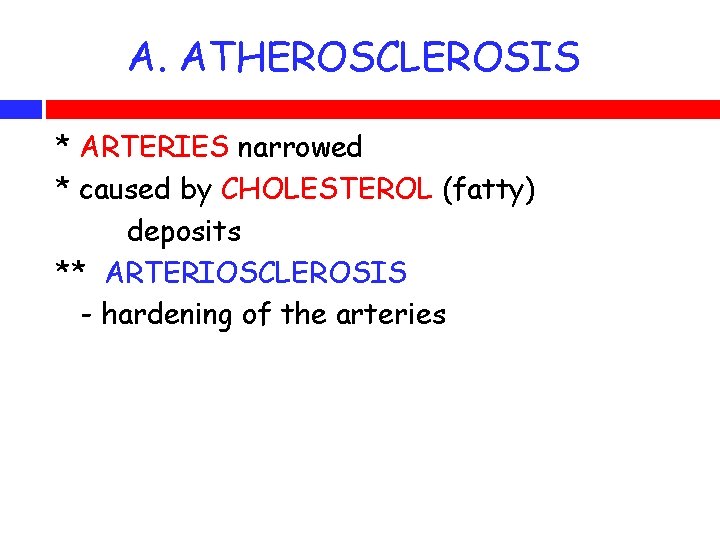 A. ATHEROSCLEROSIS

* ARTERIES narrowed
* caused by CHOLESTEROL (fatty) deposits
** ARTERIOSCLEROSIS
- hardening of the arteries